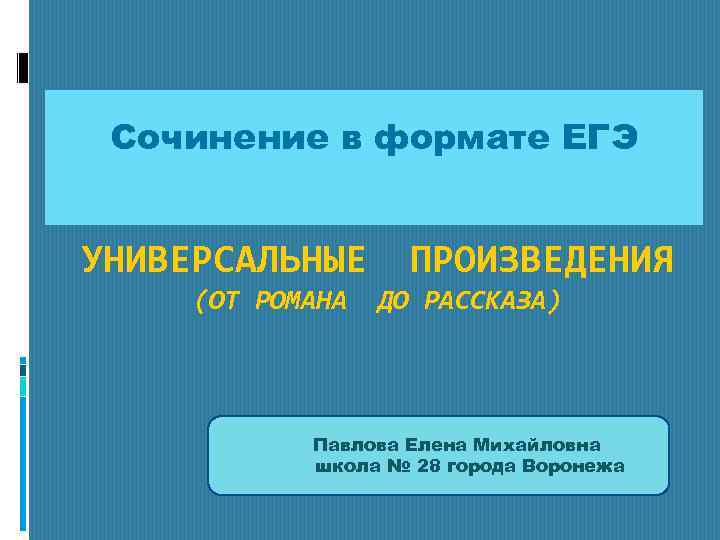 Сочинение в формате ЕГЭ

УНИВЕРСАЛЬНЫЕ ПРОИЗВЕДЕНИЯ
(ОТ РОМАНА ДО РАССКАЗА)

Павлова Елена Михайловна
школа № 28 города Воронежа